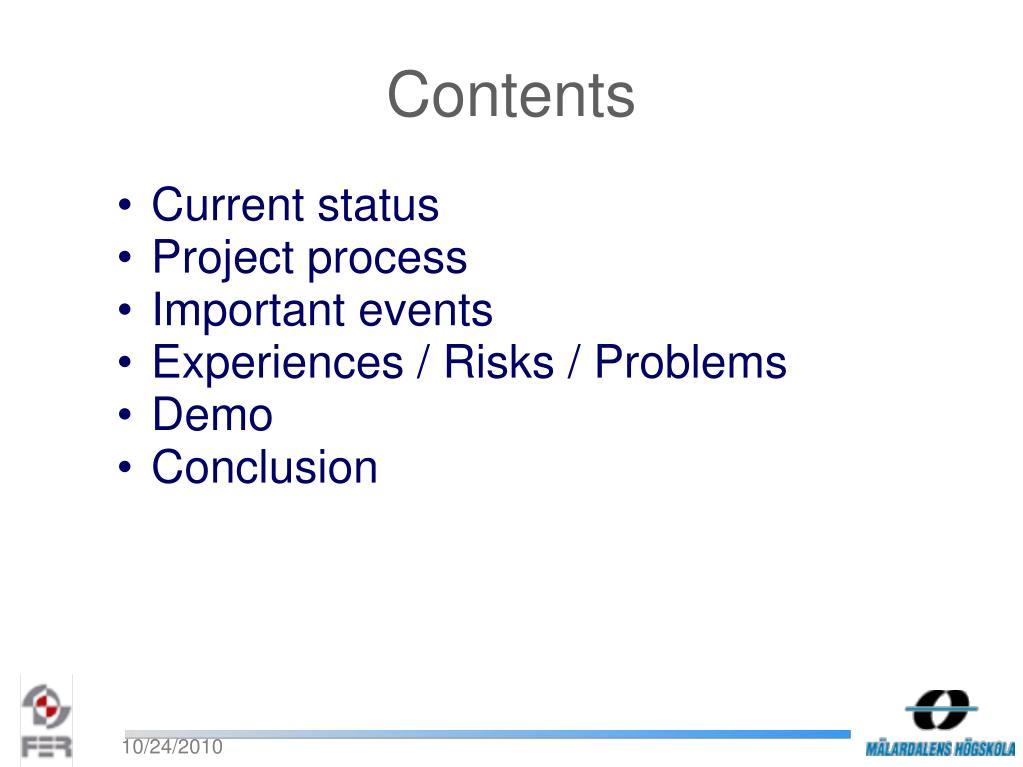 Contents

• Current status
• Project process
• Important events
• Experiences / Risks / Problems
• Demo
• Conclusion

FER
10/24/2010
MÄLARDALENS HÖGSKOLA